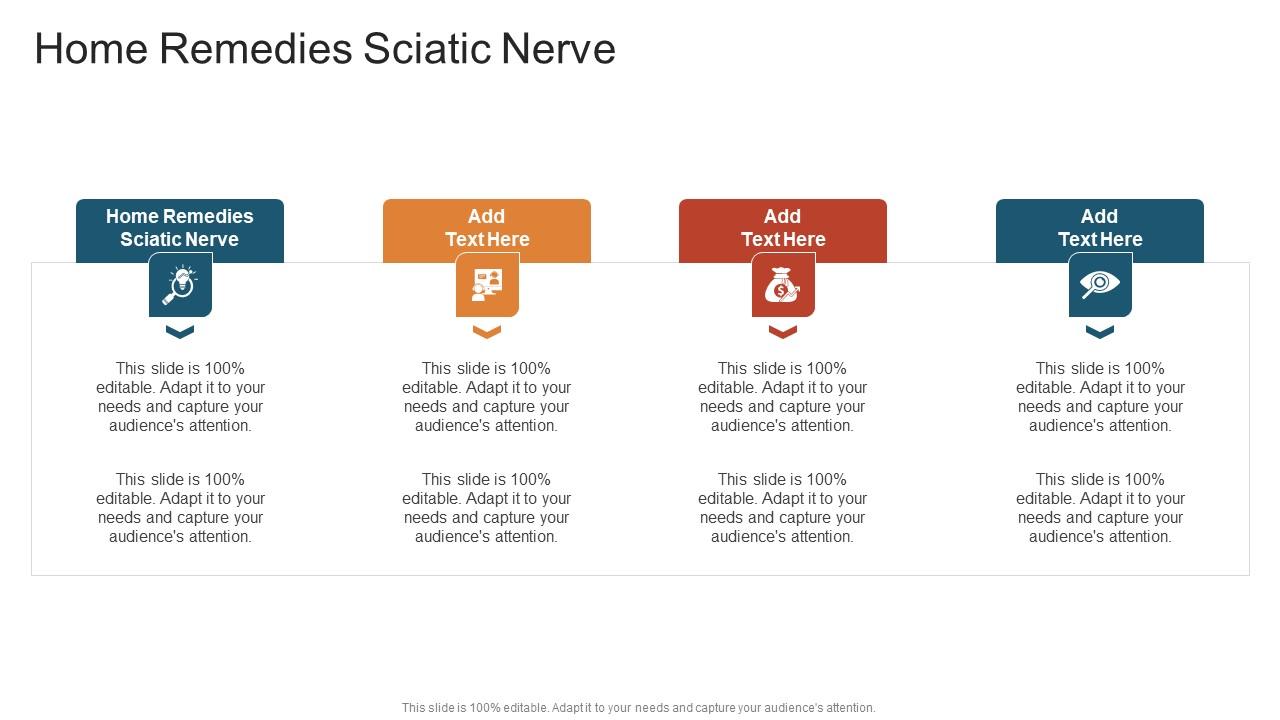 Home Remedies Sciatic Nerve

Home Remedies Sciatic Nerve

This slide is 100% editable. Adapt it to your needs and capture your audience's attention.

This slide is 100% editable. Adapt it to your needs and capture your audience's attention.

Add Text Here

This slide is 100% editable. Adapt it to your needs and capture your audience's attention.

This slide is 100% editable. Adapt it to your needs and capture your audience's attention.

Add Text Here

This slide is 100% editable. Adapt it to your needs and capture your audience's attention.

This slide is 100% editable. Adapt it to your needs and capture your audience's attention.

Add Text Here

This slide is 100% editable. Adapt it to your needs and capture your audience's attention.

This slide is 100% editable. Adapt it to your needs and capture your audience's attention.

This slide is 100% editable. Adapt it to your needs and capture your audience's attention.